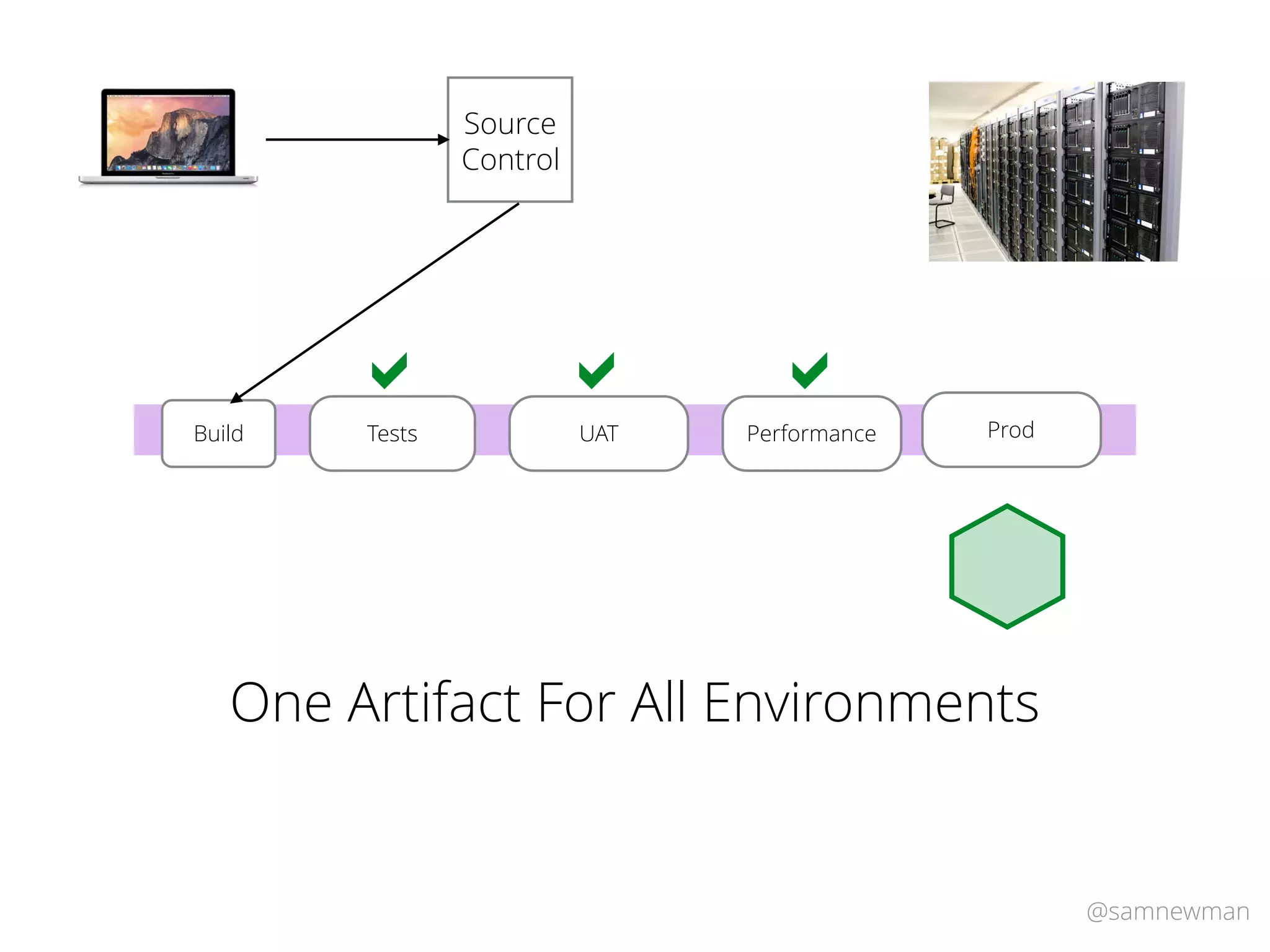 Source Control

Build

Tests

UAT

Performance

Prod

One Artifact For All Environments

@samnewman